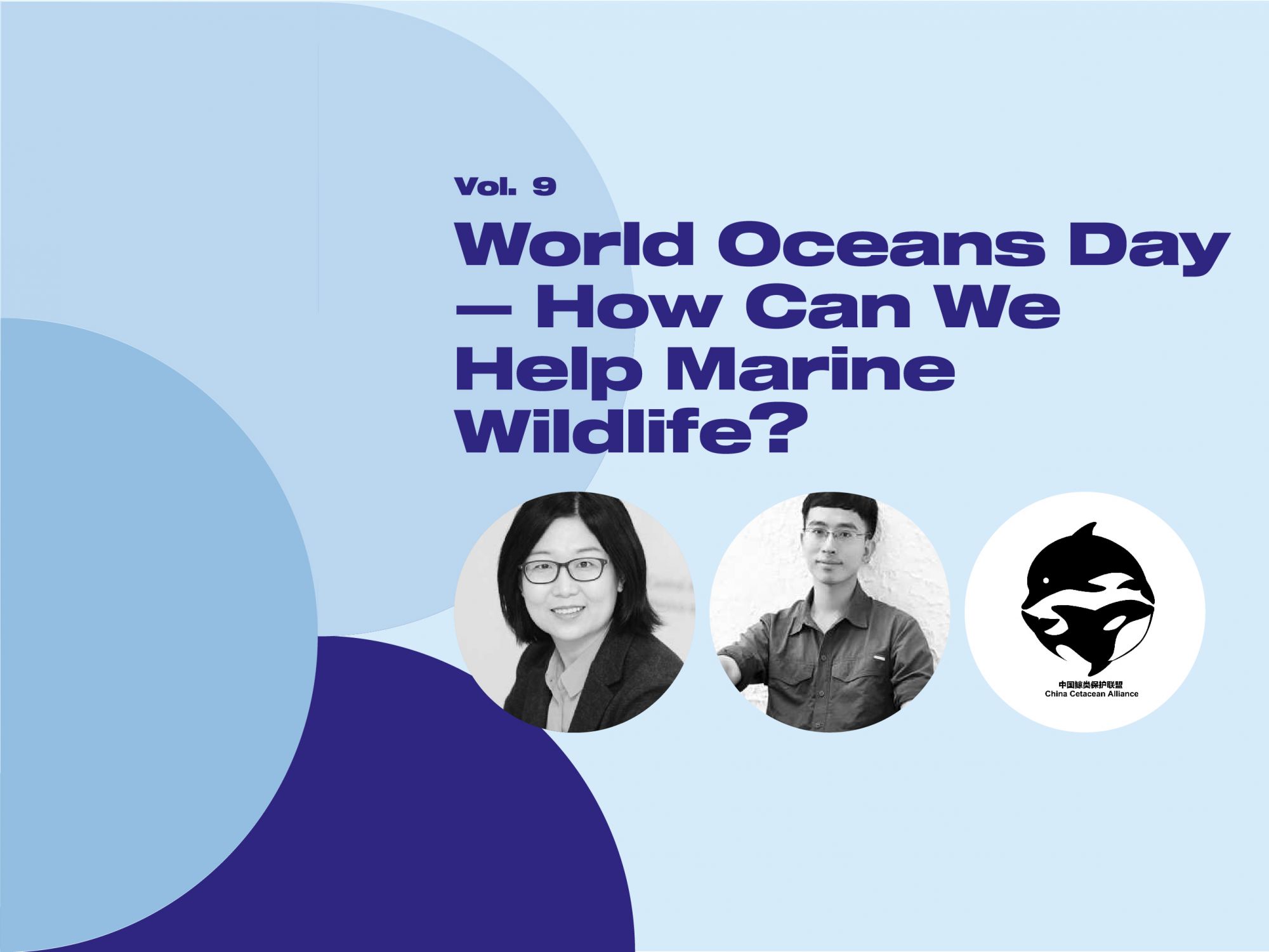 Vol. 9

World Oceans Day — How Can We Help Marine Wildlife?

中国鲸类保护联盟
China Cetacean Alliance